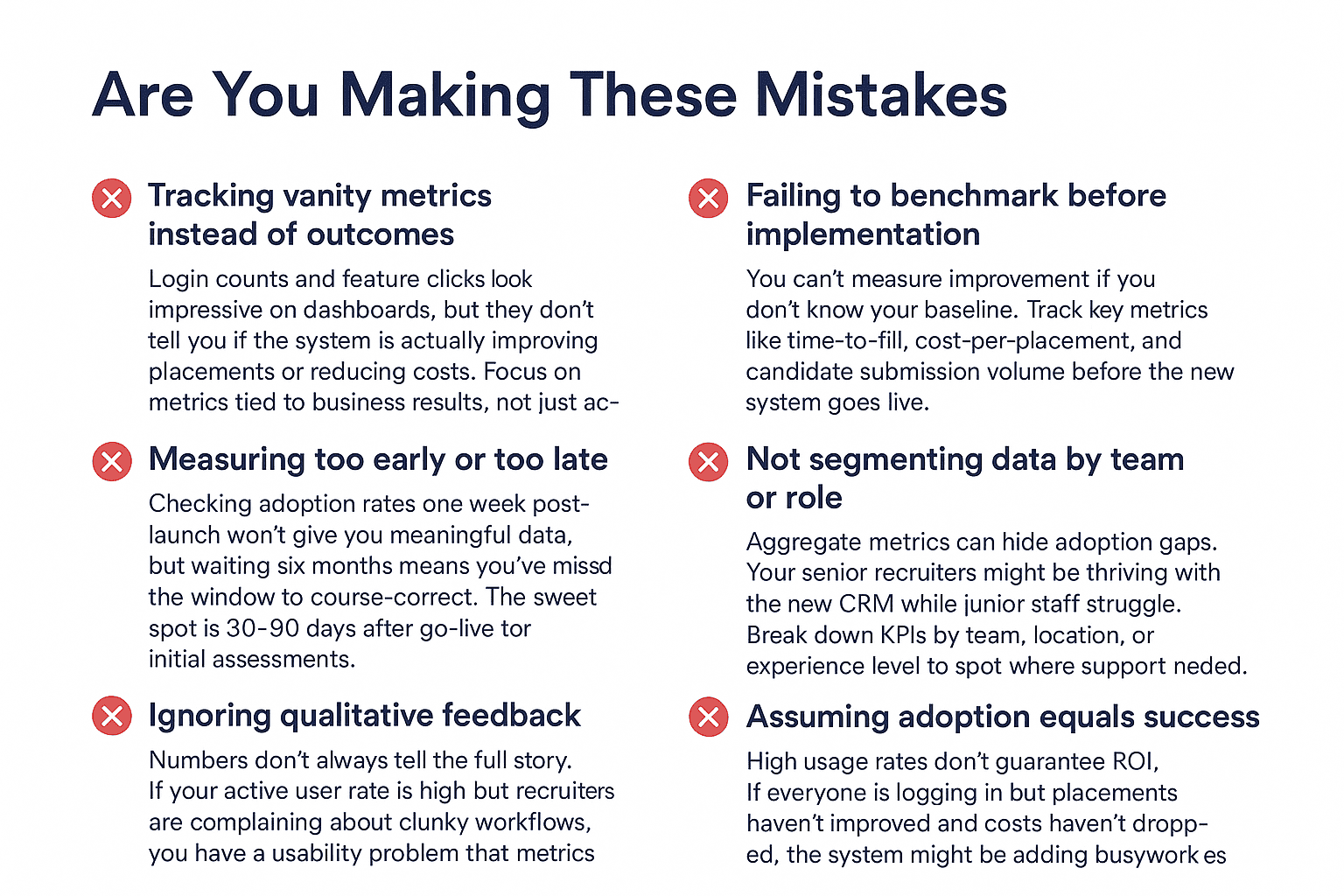 Are You Making These Mistakes

Tracking vanity metrics instead of outcomes

Login counts and feature clicks look impressive on dashboards, but they don't tell you if the system is actually improving placements or reducing costs. Focus on metrics tied to business results, not just ac-

Measuring too early or too late

Checking adoption rates one week post-launch won't give you meaningful data, but waiting six months means you've missd the window to course-correct. The sweet spot is 30-90 days after go-live tor initial assessments.

Ignoring qualitative feedback

Numbers don't always tell the full story. If your active user rate is high but recruiters are complaining about clunky workflows, you have a usability problem that metrics

Failing to benchmark before implementation

You can't measure improvement if you don't know your baseline. Track key metrics like time-to-fill, cost-per-placement, and candidate submission volume before the new system goes live.

Not segmenting data by team or role

Aggregate metrics can hide adoption gaps. Your senior recruiters might be thriving with the new CRM while junior staff struggle. Break down KPIs by team, location, or experience level to spot where support neded.

Assuming adoption equals success

High usage rates don't guarantee ROI, If everyone is logging in but placements haven't improved and costs haven't dropped, the system might be adding busywork es